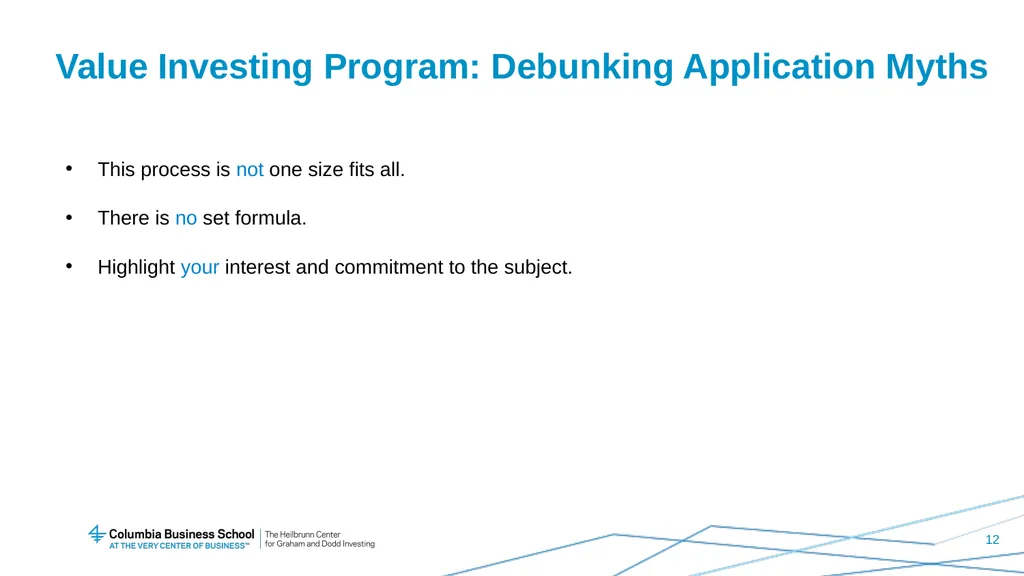 Value Investing Program: Debunking Application Myths

• This process is not one size fits all.

• There is no set formula.

• Highlight your interest and commitment to the subject.

Columbia Business School
AT THE VERY CENTER OF BUSINESS™
The Heilbrunn Center for Graham and Dodd Investing

12